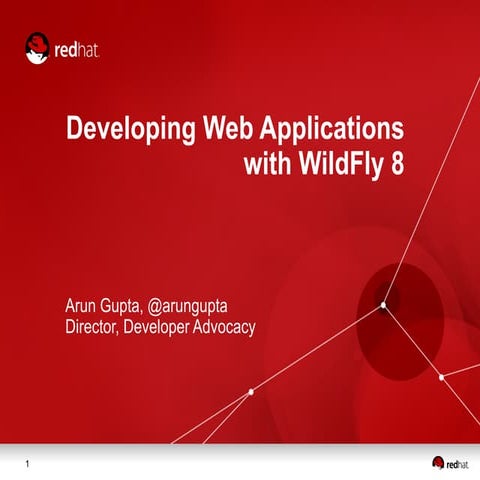 redhat.

Developing Web Applications with WildFly 8

Arun Gupta, @arungupta
Director, Developer Advocacy

1

redhat.